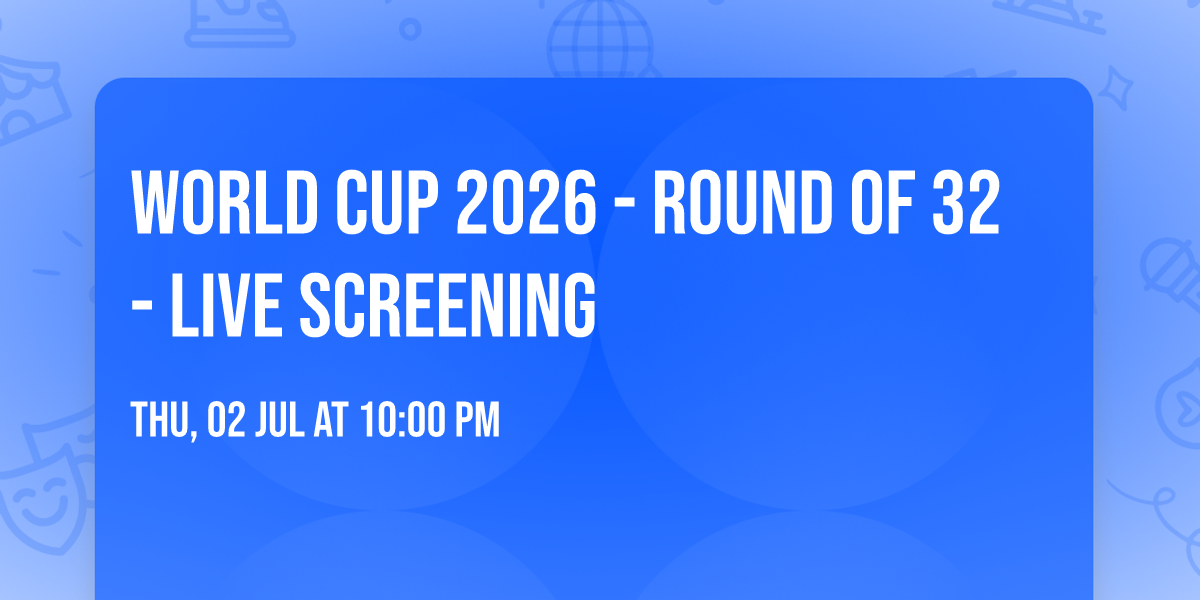 WORLD CUP 2026 - ROUND OF 32 - LIVE SCREENING

THU, 02 JUL AT 10:00 PM